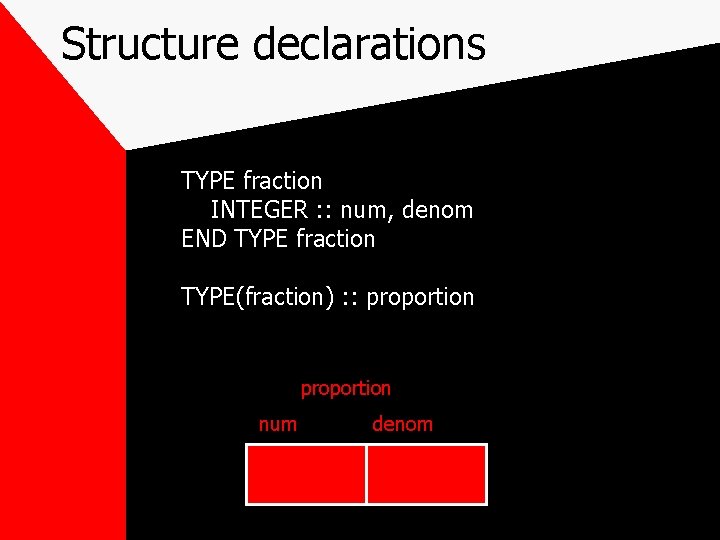 Structure declarations

TYPE fraction
    INTEGER :: num, denom
END TYPE fraction

TYPE(fraction) :: proportion

proportion

num    denom